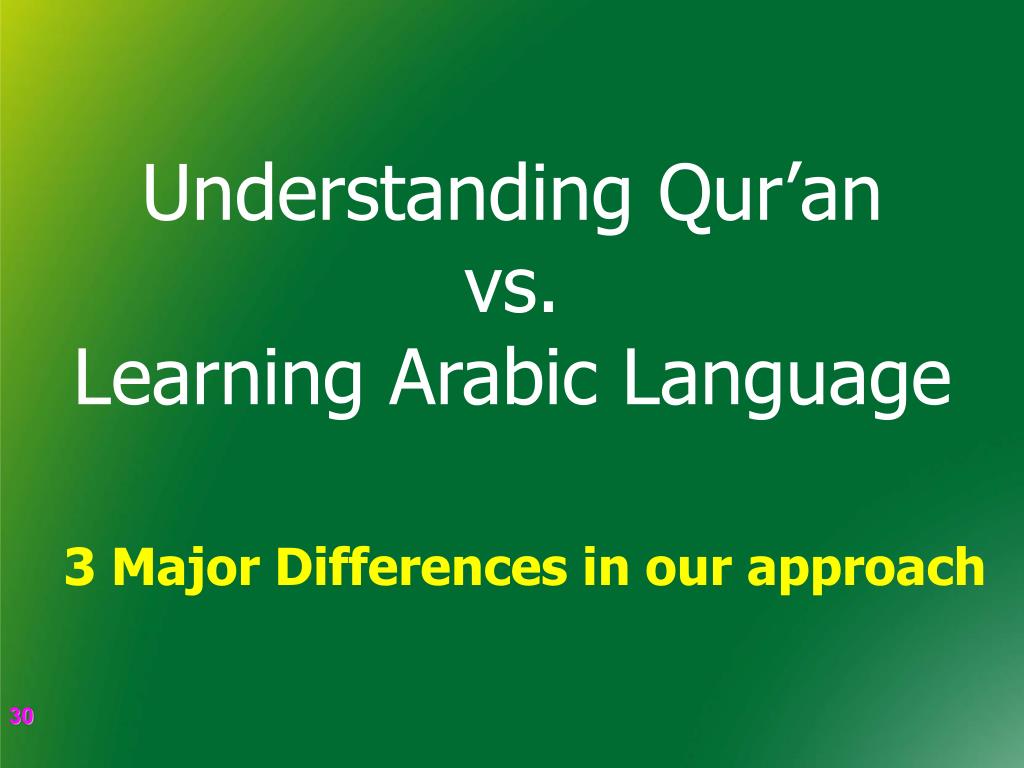 Understanding Qur’an
vs.
Learning Arabic Language

3 Major Differences in our approach

30